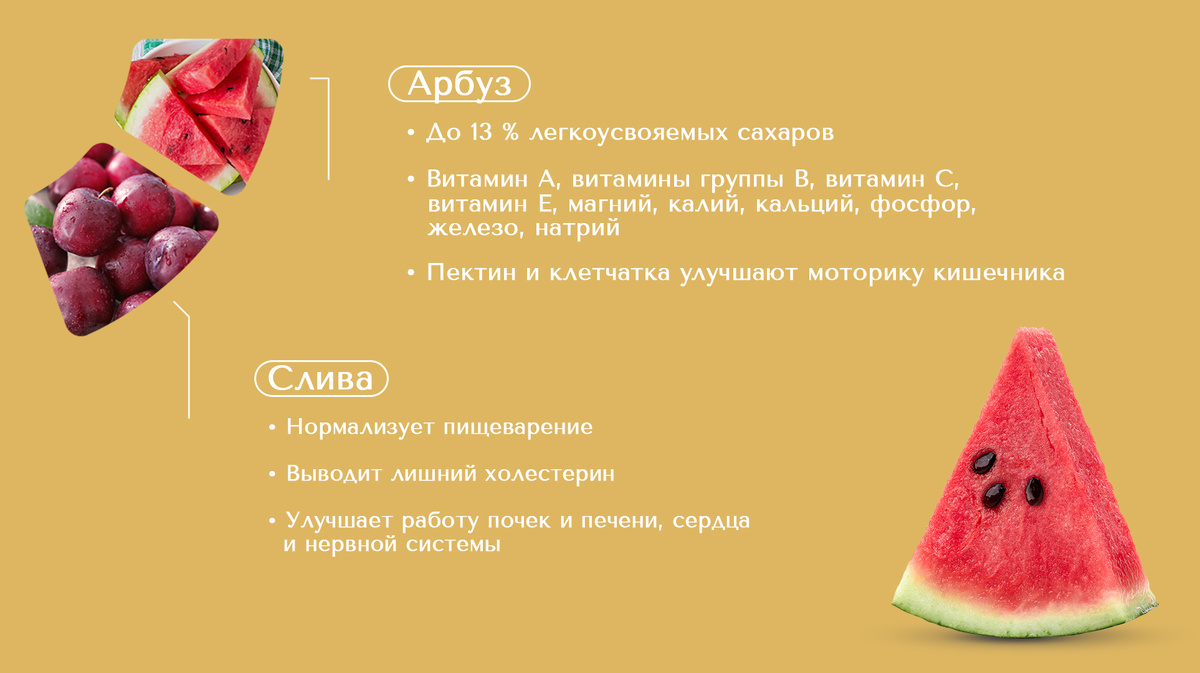 Арбуз

• До 13 % легкоусвояемых сахаров

• Витамин А, витамины группы В, витамин С, витамин Е, магний, калий, кальций, фосфор, железо, натрий

• Пектин и клетчатка улучшают моторику кишечника

Слива

• Нормализует пищеварение

• Выводит лишний холестерин

• Улучшает работу почек и печени, сердца и нервной системы